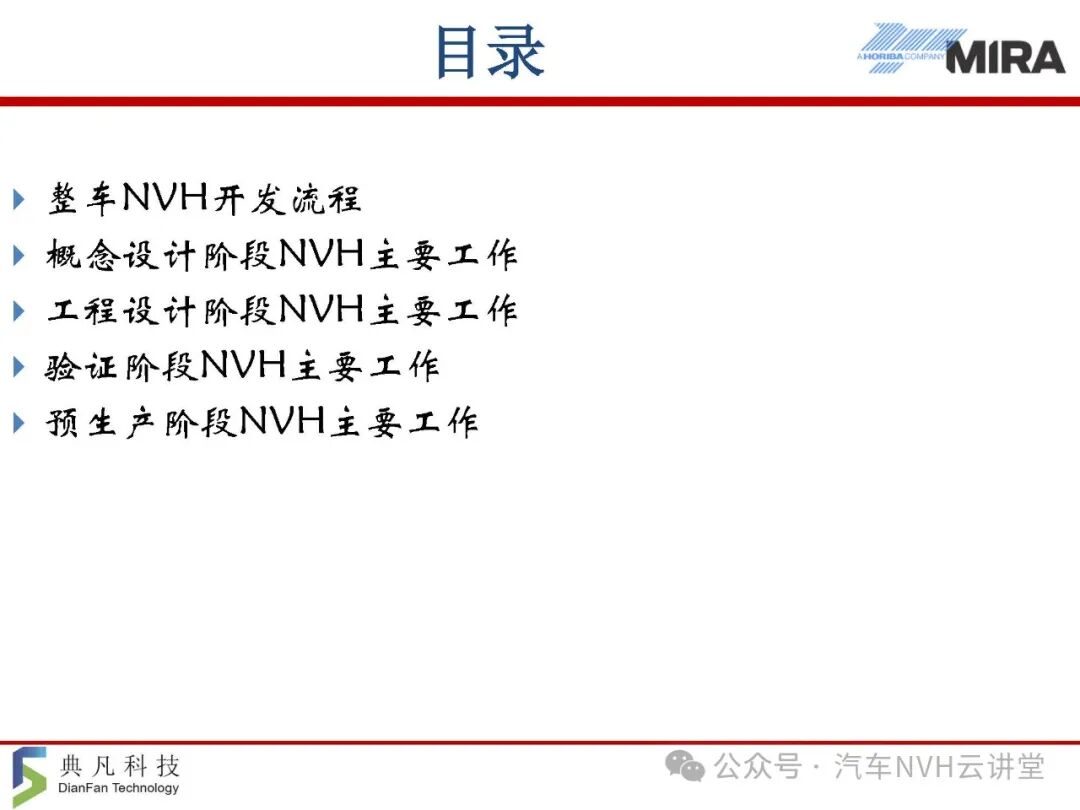 目录

A HORIBA COMPANY MIRA

整车NVH开发流程
概念设计阶段NVH主要工作
工程设计阶段NVH主要工作
验证阶段NVH主要工作
预生产阶段NVH主要工作

典凡科技
DianFan Technology

公众号 · 汽车NVH云讲堂